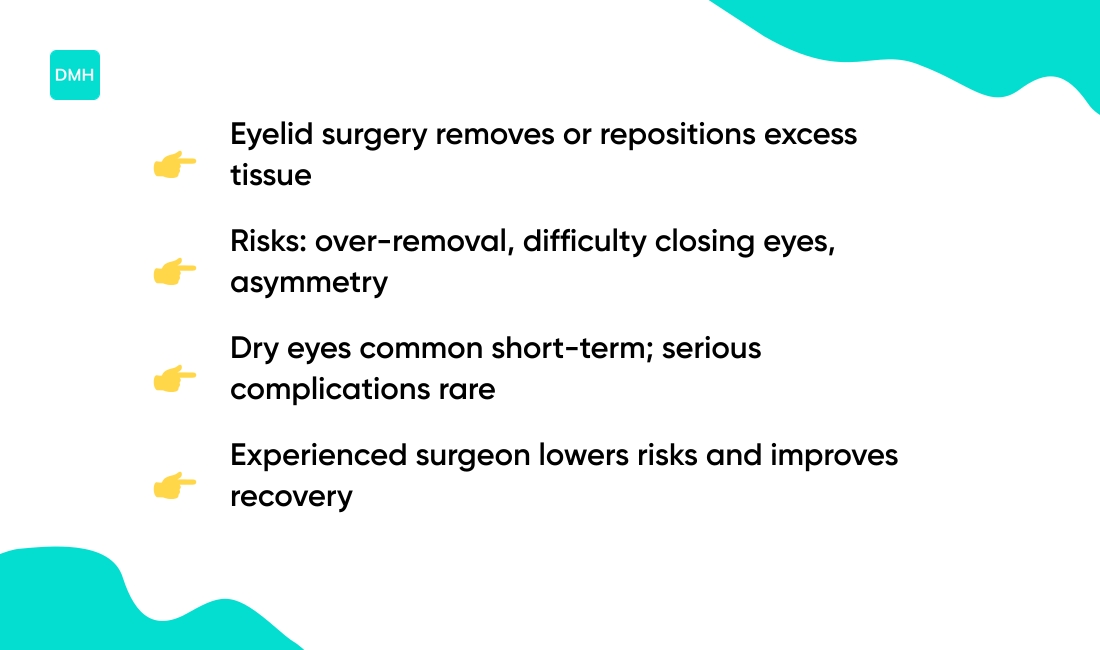 DMH

👉 Eyelid surgery removes or repositions excess tissue

👉 Risks: over-removal, difficulty closing eyes, asymmetry

👉 Dry eyes common short-term; serious complications rare

👉 Experienced surgeon lowers risks and improves recovery